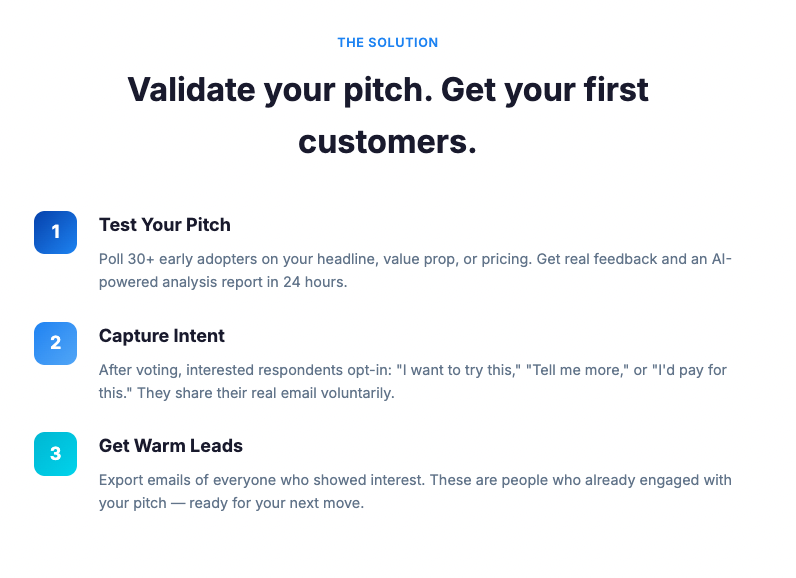 THE SOLUTION

Validate your pitch. Get your first customers.

1

Test Your Pitch

Poll 30+ early adopters on your headline, value prop, or pricing. Get real feedback and an AI-powered analysis report in 24 hours.

2

Capture Intent

After voting, interested respondents opt-in: "I want to try this," "Tell me more," or "I'd pay for this." They share their real email voluntarily.

3

Get Warm Leads

Export emails of everyone who showed interest. These are people who already engaged with your pitch — ready for your next move.